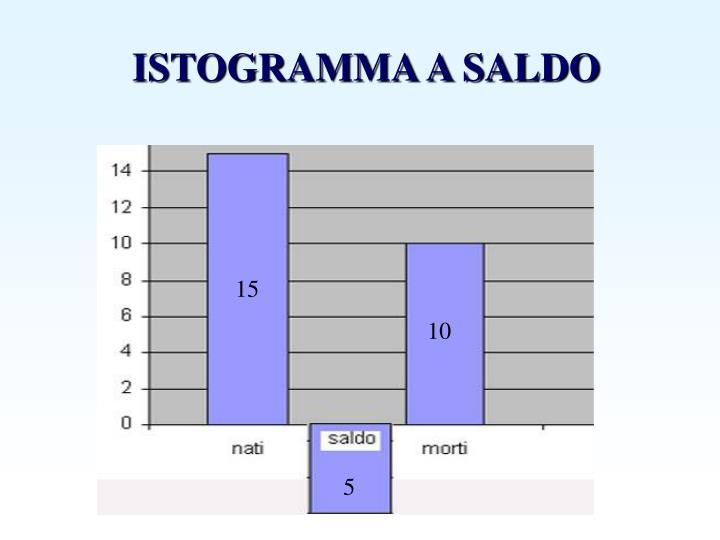 ISTOGRAMMA A SALDO

14
12
10
8
6
4
2
0

15
10
nati
saldo
morti
5